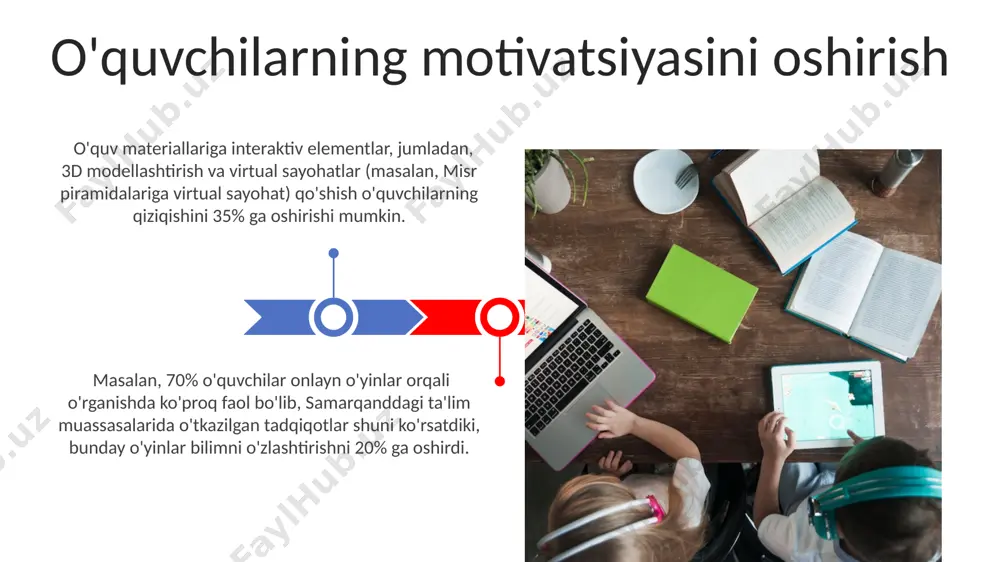 O'quvchilarning motivatsiyasini oshirish

O'quv materiallariga interaktiv elementlar, jumladan, 3D modellashtirish va virtual sayohatlar (masalan, Misr piramidalariga virtual sayohat) qo'shish o'quvchilarning qiziqishini 35% ga oshirishi mumkin.

Masalan, 70% o'quvchilar onlayn o'yinlar orqali o'rganishda ko'proq faol bo'lib, Samarqanddagi ta'lim muassasalarida o'tkazilgan tadqiqotlar shuni ko'rsatdiki, bunday o'yinlar bilimni o'zlashtirishni 20% ga oshirdi.

FaylHub.uz FaylHub.uz FaylHub.uz FaylHub.uz FaylHub.uz